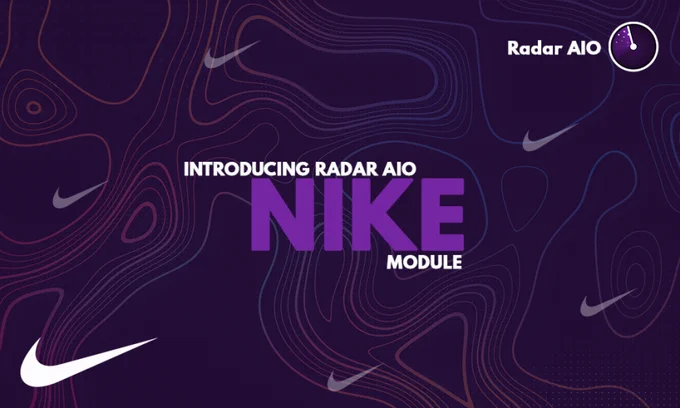 Radar AIO

INTRODUCING RADAR AIO
NIKE
MODULE